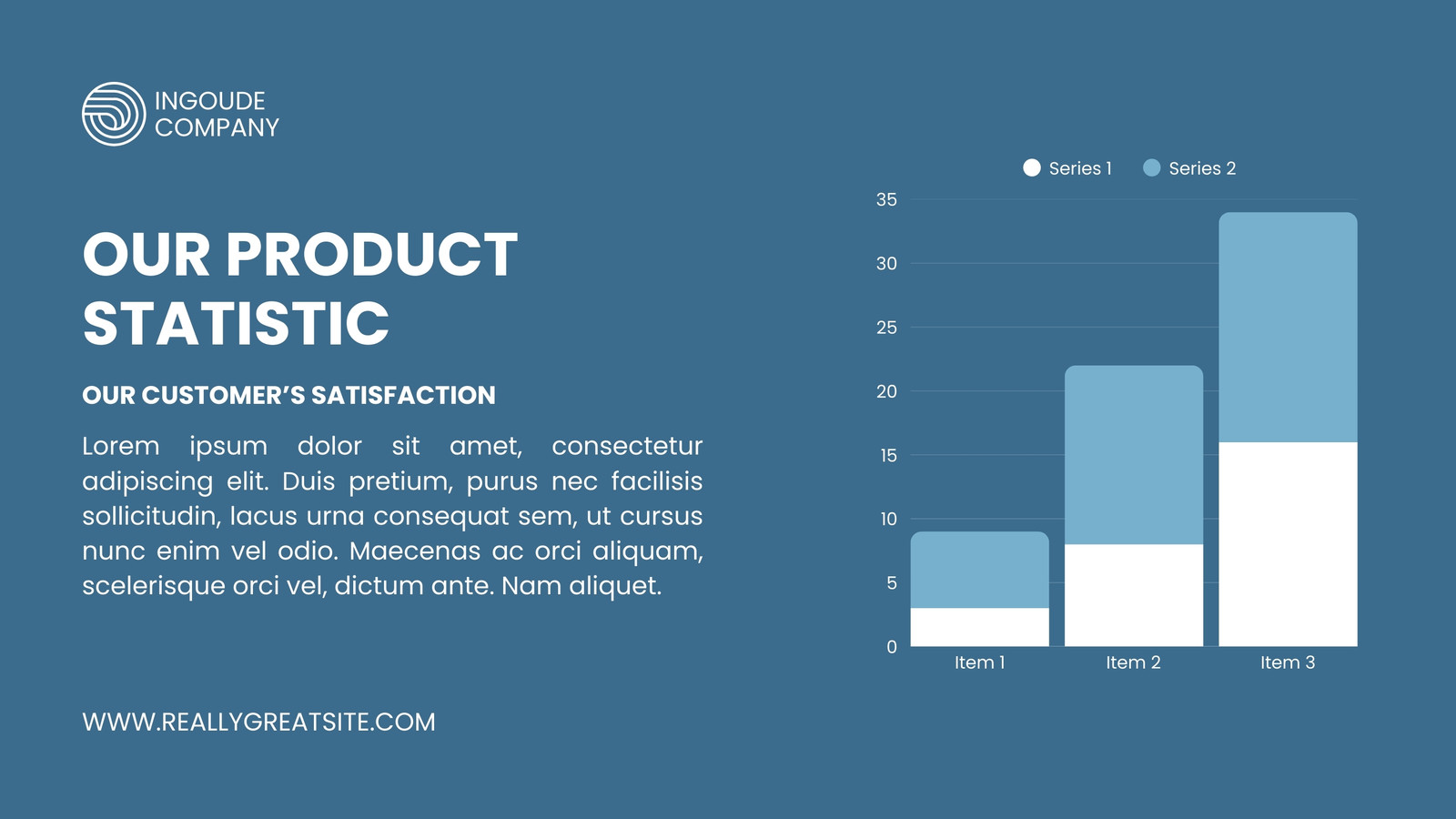 INGOUDE COMPANY

OUR PRODUCT STATISTIC

OUR CUSTOMER'S SATISFACTION

Lorem ipsum dolor sit amet, consectetur adipiscing elit. Duis pretium, purus nec facilisis sollicitudin, lacus urna consequat sem, ut cursus nunc enim vel odio. Maecenas ac orci aliquam, scelerisque orci vel, dictum ante. Nam aliquet.

WWW.REALLYGREATSITE.COM

Series 1
Series 2

35
30
25
20
15
10
5
0

Item 1
Item 2
Item 3